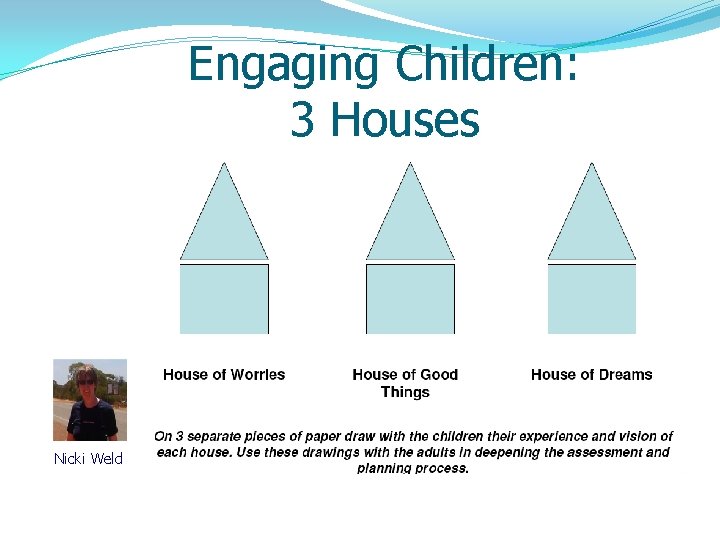 Engaging Children:
3 Houses

House of Worries

House of Good Things

House of Dreams

Nicki Weld

On 3 separate pieces of paper draw with the children their experience and vision of each house. Use these drawings with the adults in deepening the assessment and planning process.